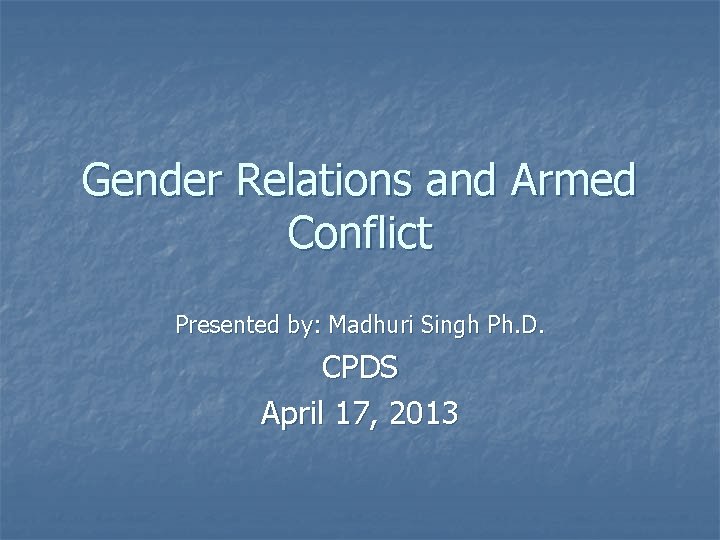 Gender Relations and Armed Conflict

Presented by: Madhuri Singh Ph.D.
CPDS
April 17, 2013